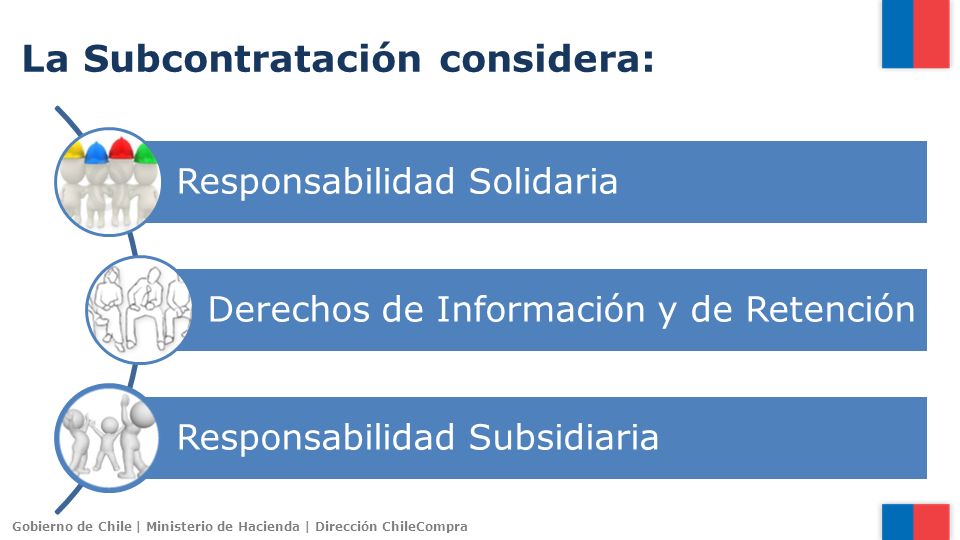 La Subcontratación considera:

Responsabilidad Solidaria

Derechos de Información y de Retención

Responsabilidad Subsidiaria

Gobierno de Chile | Ministerio de Hacienda | Dirección ChileCompra